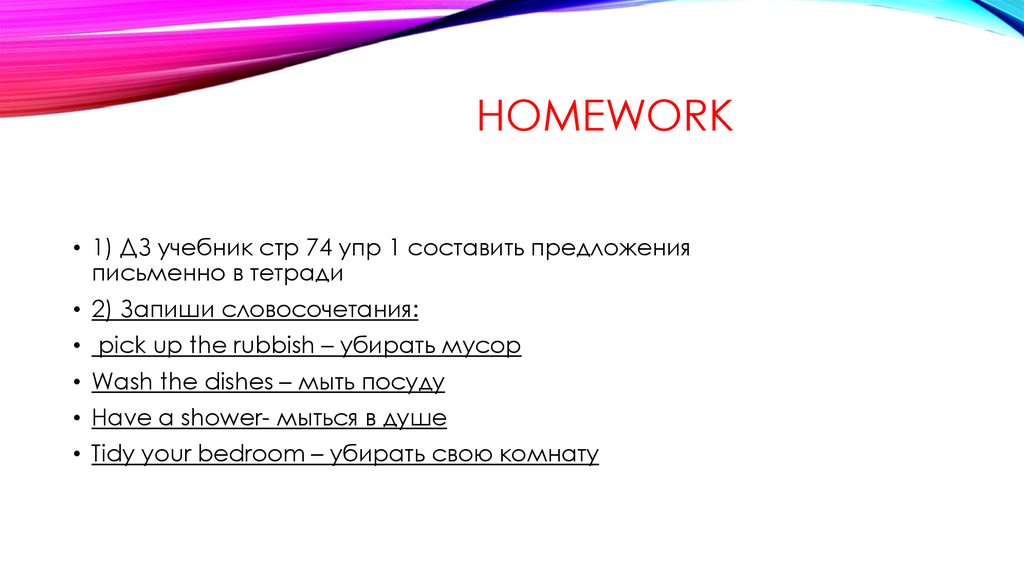 HOMEWORK

• 1) ДЗ учебник стр 74 упр 1 составить предложения письменно в тетради
• 2) Запиши словосочетания:
• pick up the rubbish – убирать мусор
• Wash the dishes – мыть посуду
• Have a shower- мыться в душе
• Tidy your bedroom – убирать свою комнату